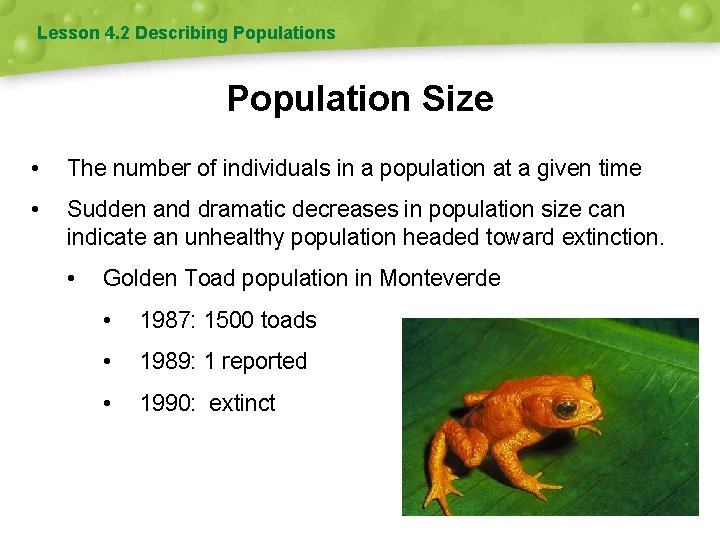 Lesson 4.2 Describing Populations

Population Size

• The number of individuals in a population at a given time

• Sudden and dramatic decreases in population size can indicate an unhealthy population headed toward extinction.

  • Golden Toad population in Monteverde

    • 1987: 1500 toads

    • 1989: 1 reported

    • 1990: extinct